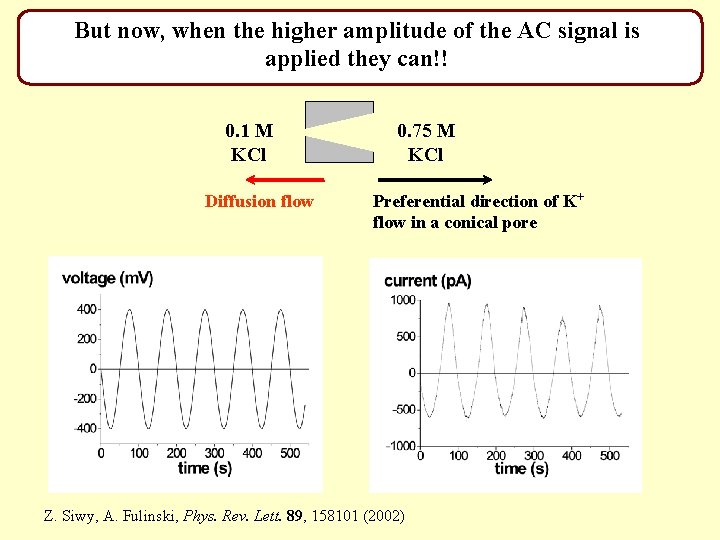 But now, when the higher amplitude of the AC signal is applied they can!!

0.1 M
KCl

0.75 M
KCl

Diffusion flow

Preferential direction of $K^+$ flow in a conical pore

voltage (mV)
400
200
0
-200
-400
0 100 200 300 400 500
time (s)

current (pA)
1000
500
0
-500
-1000
0 100 200 300 400 500
time (s)

Z. Siwy, A. Fulinski, Phys. Rev. Lett. 89, 158101 (2002)